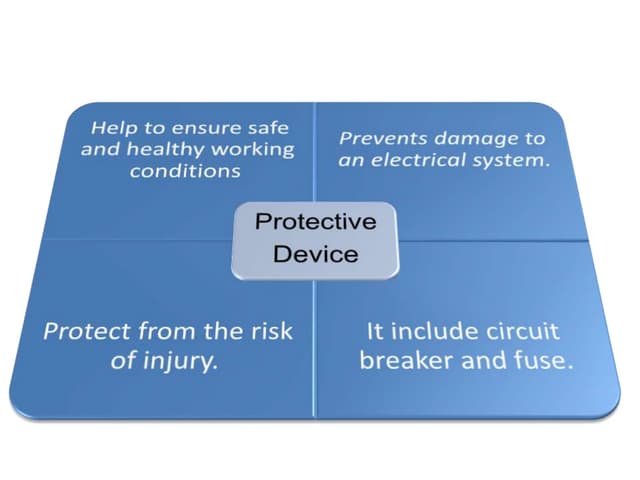 Help to ensure safe and healthy working conditions

Prevents damage to an electrical system.

Protective Device

Protect from the risk of injury.

It include circuit breaker and fuse.